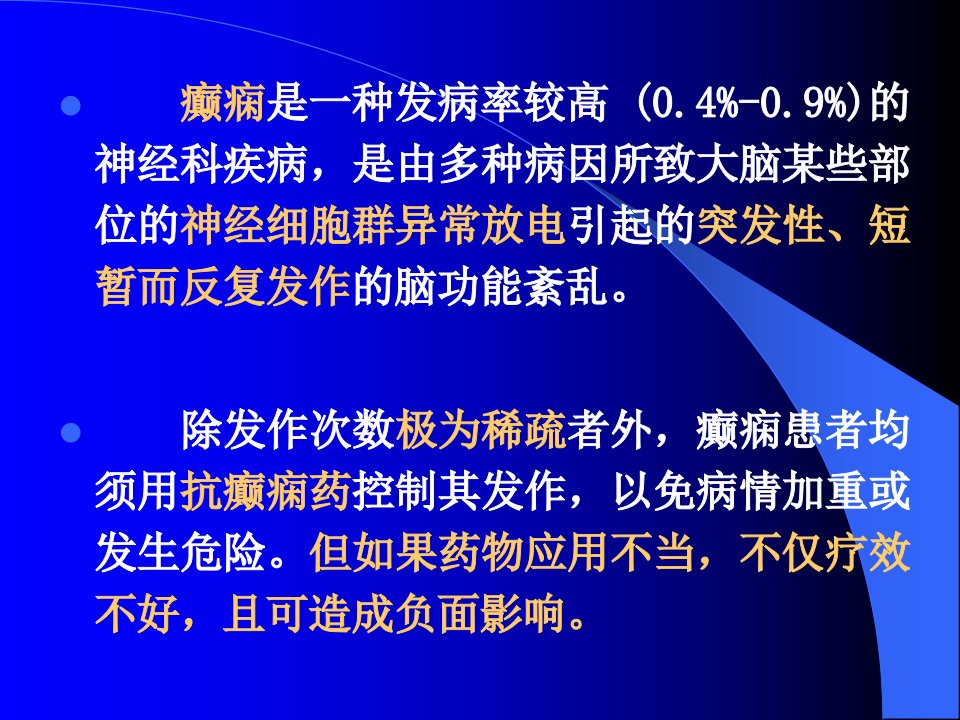 • 癫痫是一种发病率较高(0.4%-0.9%)的神经科疾病，是由多种病因所致大脑某些部位的神经细胞群异常放电引起的突发性、短暂而反复发作的脑功能紊乱。

• 除发作次数极为稀疏者外，癫痫患者均须用抗癫痫药控制其发作，以免病情加重或发生危险。但如果药物应用不当，不仅疗效不好，且可造成负面影响。